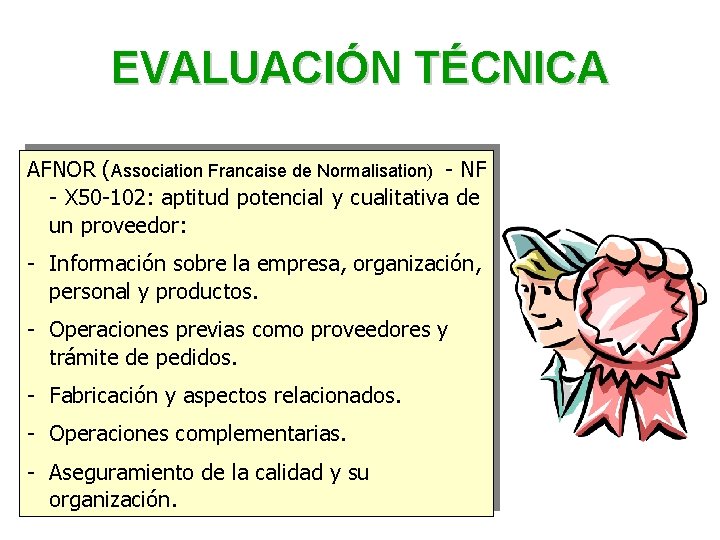 EVALUACIÓN TÉCNICA

AFNOR (Association Francaise de Normalisation) - NF - X50-102: aptitud potencial y cualitativa de un proveedor:

- Información sobre la empresa, organización, personal y productos.
- Operaciones previas como proveedores y trámite de pedidos.
- Fabricación y aspectos relacionados.
- Operaciones complementarias.
- Aseguramiento de la calidad y su organización.